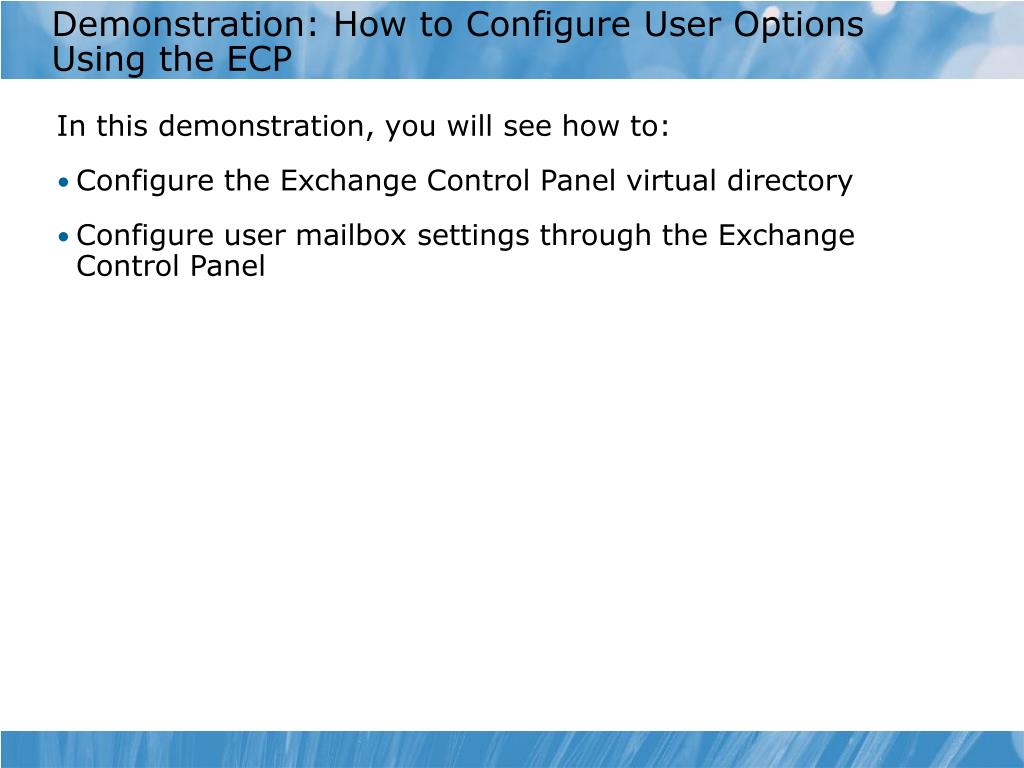 Demonstration: How to Configure User Options Using the ECP

In this demonstration, you will see how to:

• Configure the Exchange Control Panel virtual directory

• Configure user mailbox settings through the Exchange Control Panel